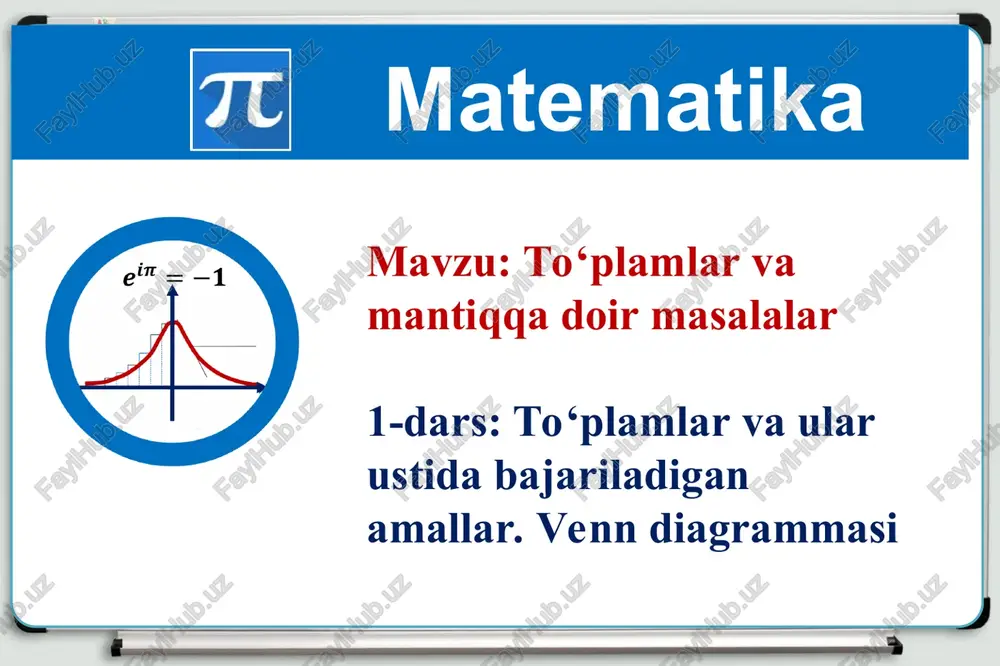 $\pi$ Matematika

$e^{i\pi} = -1$

Mavzu: To‘plamlar va mantiqqa doir masalalar

1-dars: To‘plamlar va ular ustida bajariladigan amallar. Venn diagrammasi

FaylHub.uz